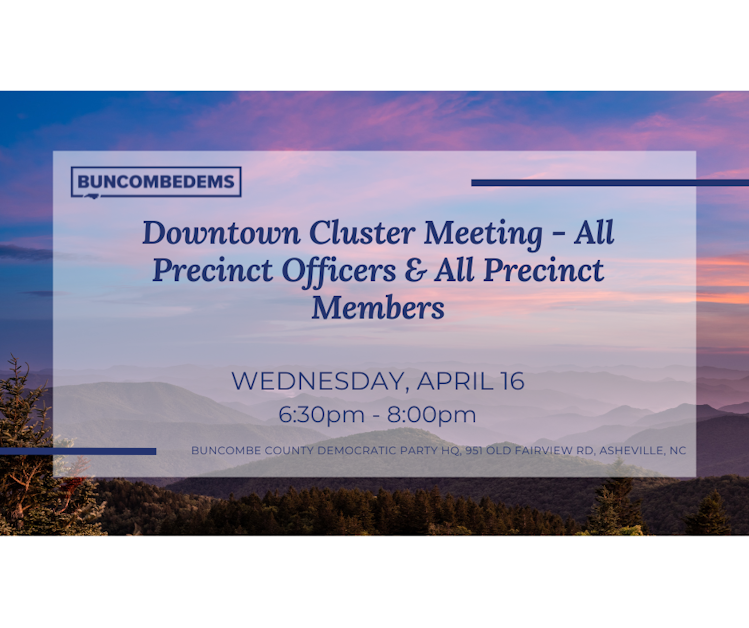 BUNCOMBEDEMS

Downtown Cluster Meeting - All Precinct Officers & All Precinct Members

WEDNESDAY, APRIL 16
6:30pm - 8:00pm

BUNCOMBE COUNTY DEMOCRATIC PARTY HQ, 951 OLD FAIRVIEW RD, ASHEVILLE, NC